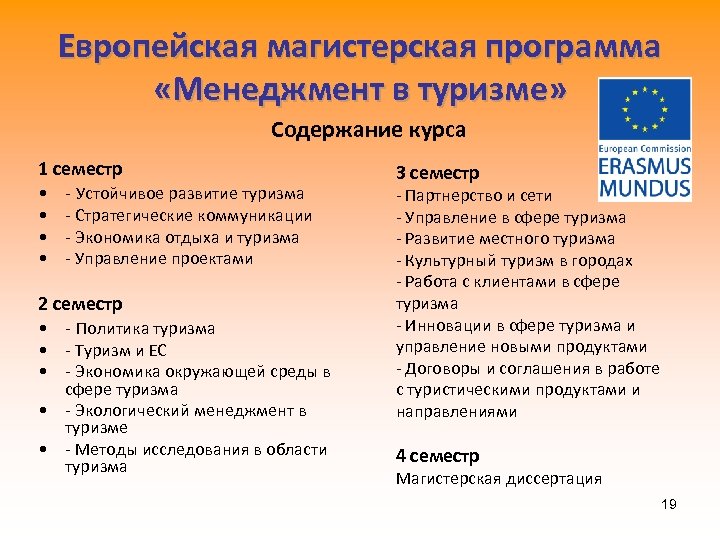 Европейская магистерская программа «Менеджмент в туризме»

European Commission
ERASMUS MUNDUS

Содержание курса

1 семестр
• - Устойчивое развитие туризма
• - Стратегические коммуникации
• - Экономика отдыха и туризма
• - Управление проектами

2 семестр
• - Политика туризма
• - Туризм и ЕС
• - Экономика окружающей среды в сфере туризма
• - Экологический менеджмент в туризме
• - Методы исследования в области туризма

3 семестр
- Партнерство и сети
- Управление в сфере туризма
- Развитие местного туризма
- Культурный туризм в городах
- Работа с клиентами в сфере туризма
- Инновации в сфере туризма и управление новыми продуктами
- Договоры и соглашения в работе с туристическими продуктами и направлениями

4 семестр
Магистерская диссертация

19